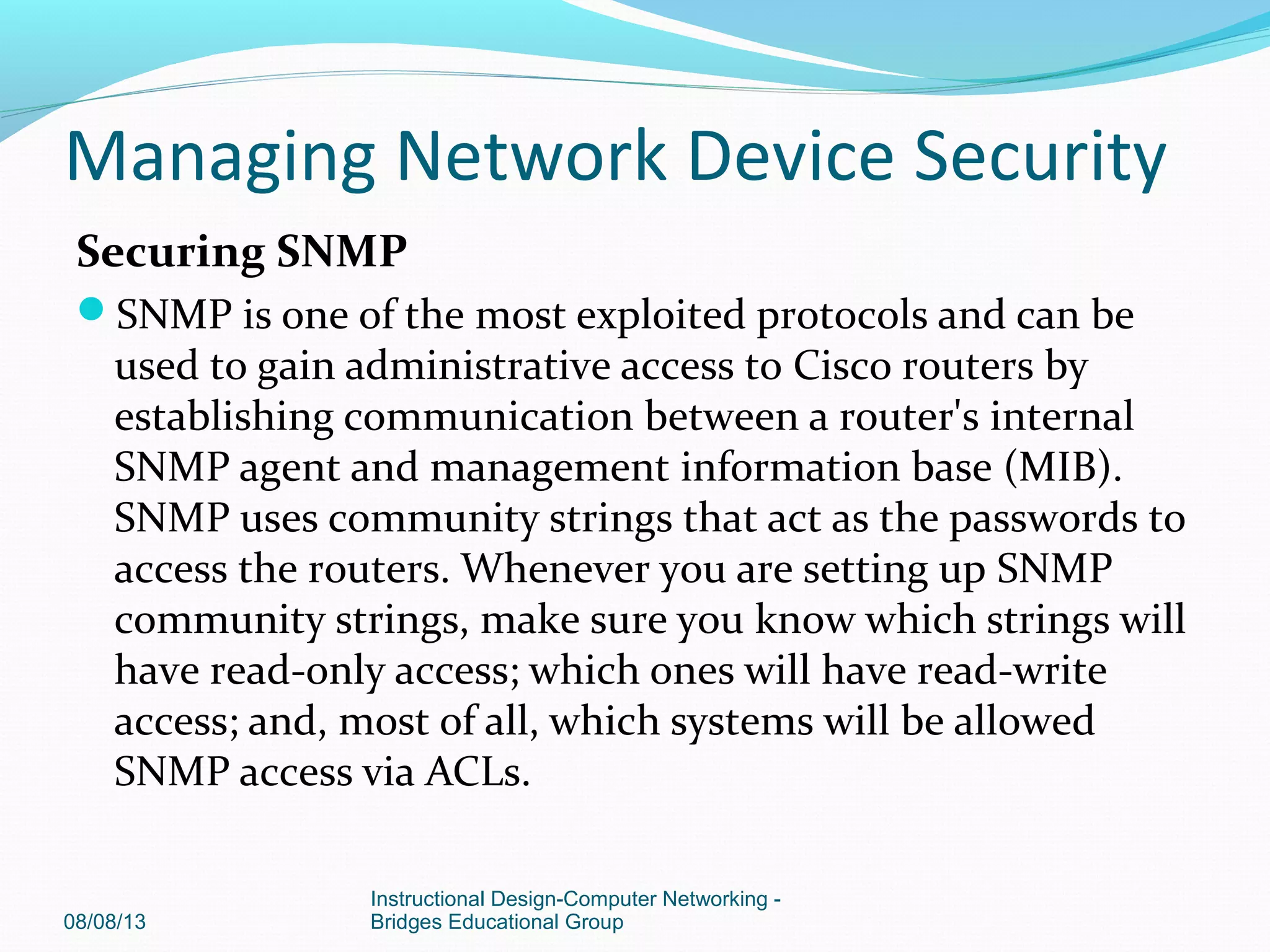 Managing Network Device Security

Securing SNMP

SNMP is one of the most exploited protocols and can be used to gain administrative access to Cisco routers by establishing communication between a router's internal SNMP agent and management information base (MIB). SNMP uses community strings that act as the passwords to access the routers. Whenever you are setting up SNMP community strings, make sure you know which strings will have read-only access; which ones will have read-write access; and, most of all, which systems will be allowed SNMP access via ACLs.

08/08/13

Instructional Design-Computer Networking - Bridges Educational Group